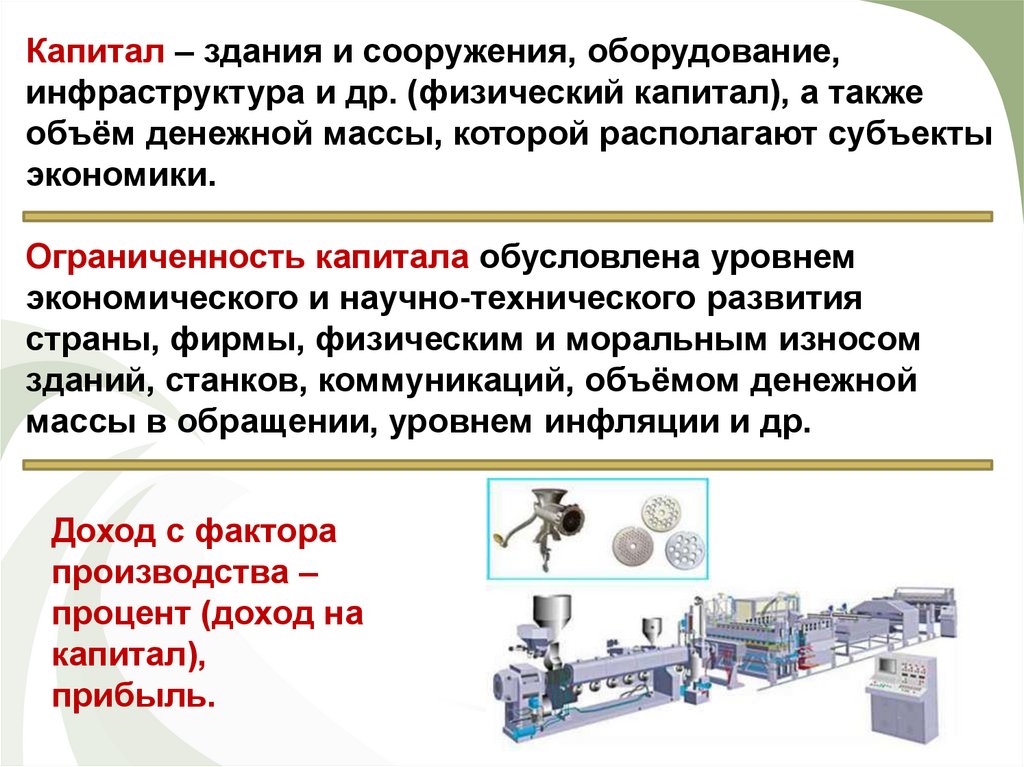 Капитал – здания и сооружения, оборудование, инфраструктура и др. (физический капитал), а также объём денежной массы, которой располагают субъекты экономики.

Ограниченность капитала обусловлена уровнем экономического и научно-технического развития страны, фирмы, физическим и моральным износом зданий, станков, коммуникаций, объёмом денежной массы в обращении, уровнем инфляции и др.

Доход с фактора производства – процент (доход на капитал), прибыль.